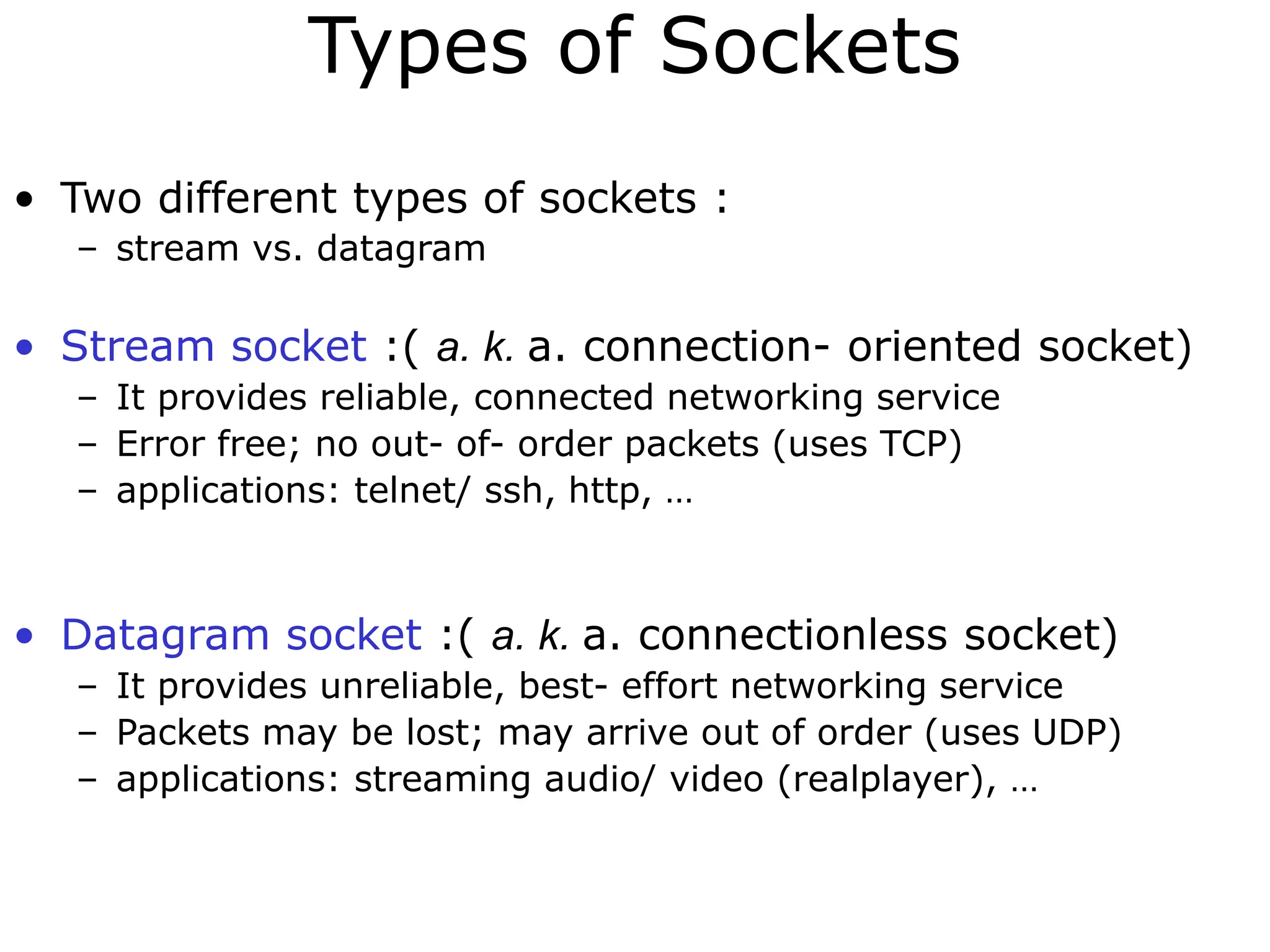 Types of Sockets

• Two different types of sockets :
– stream vs. datagram

• Stream socket :( a. k. a. connection- oriented socket)
– It provides reliable, connected networking service
– Error free; no out- of- order packets (uses TCP)
– applications: telnet/ ssh, http, …

• Datagram socket :( a. k. a. connectionless socket)
– It provides unreliable, best- effort networking service
– Packets may be lost; may arrive out of order (uses UDP)
– applications: streaming audio/ video (realplayer), …